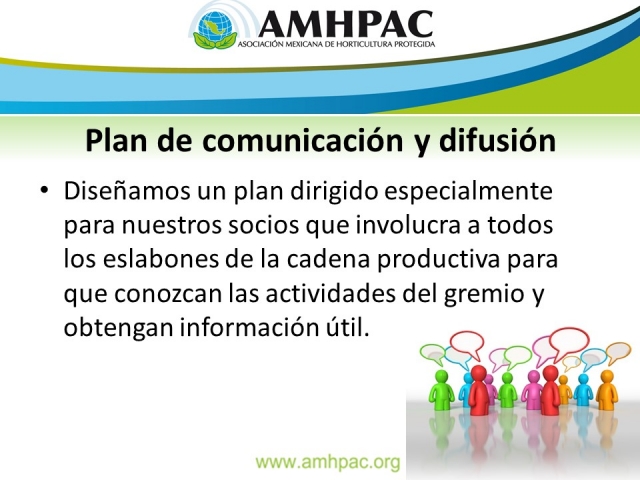 AMHPAC
ASOCIACIÓN MEXICANA DE HORTICULTURA PROTEGIDA

Plan de comunicación y difusión

• Diseñamos un plan dirigido especialmente para nuestros socios que involucra a todos los eslabones de la cadena productiva para que conozcan las actividades del gremio y obtengan información útil.

www.amhpac.org